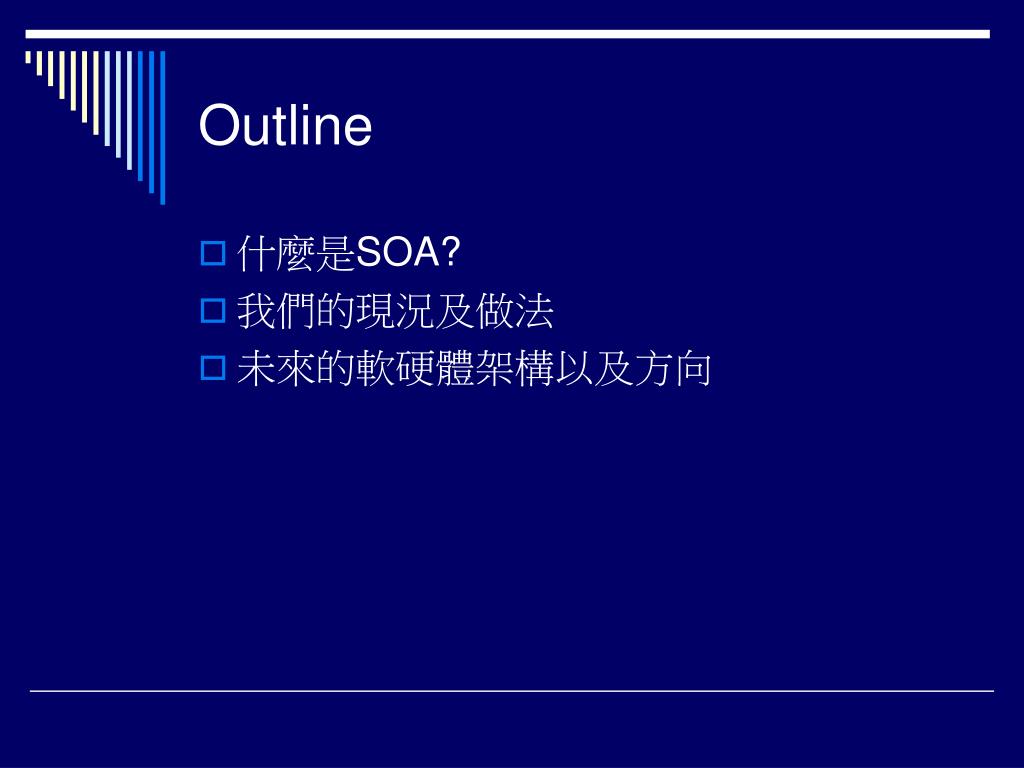 Outline

什麼是SOA?
我們的現況及做法
未來的軟硬體架構以及方向